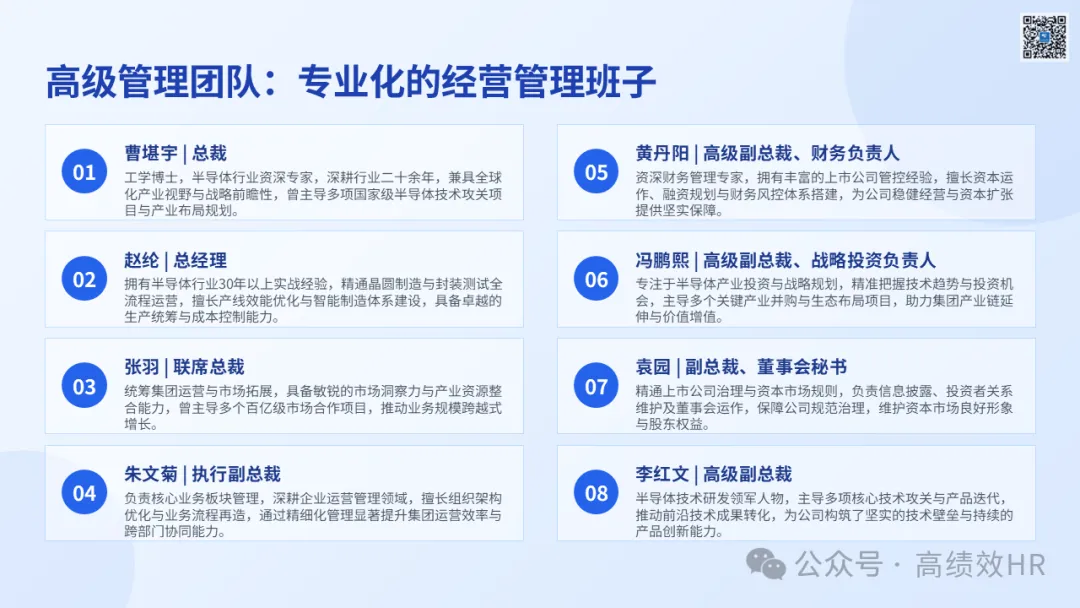 高级管理团队：专业化的经营管理班子

01
曹堪宇 | 总裁
工学博士，半导体行业资深专家，深耕行业二十余年，兼具全球化产业视野与战略前瞻性，曾主导多项国家级半导体技术攻关项目与产业布局规划。

02
赵纶 | 总经理
拥有半导体行业30年以上实战经验，精通晶圆制造与封装测试全流程运营，擅长产线效能优化与智能制造体系建设，具备卓越的生产统筹与成本控制能力。

03
张羽 | 联席总裁
统筹集团运营与市场拓展，具备敏锐的市场洞察力与产业资源整合能力，曾主导多个百亿级市场合作项目，推动业务规模跨越式增长。

04
朱文菊 | 执行副总裁
负责核心业务板块管理，深耕企业运营管理领域，擅长组织架构优化与业务流程再造，通过精细化管理显著提升集团运营效率与跨部门协同能力。

05
黄丹阳 | 高级副总裁、财务负责人
资深财务管理专家，拥有丰富的上市公司管控经验，擅长资本运作、融资规划与财务风控体系搭建，为公司稳健经营与资本扩张提供坚实保障。

06
冯鹏熙 | 高级副总裁、战略投资负责人
专注于半导体产业投资与战略规划，精准把握技术趋势与投资机会，主导多个关键产业并购与生态布局项目，助力集团产业链延伸与价值增值。

07
袁园 | 副总裁、董事会秘书
精通上市公司治理与资本市场规则，负责信息披露、投资者关系维护及董事会运作，保障公司规范治理，维护资本市场良好形象与股东权益。

08
李红文 | 高级副总裁
半导体技术研发领军人物，主导多项核心技术攻关与产品迭代，推动前沿技术成果转化，为公司构筑了坚实的技术壁垒与持续的产品创新能力。

公众号 · 高绩效HR